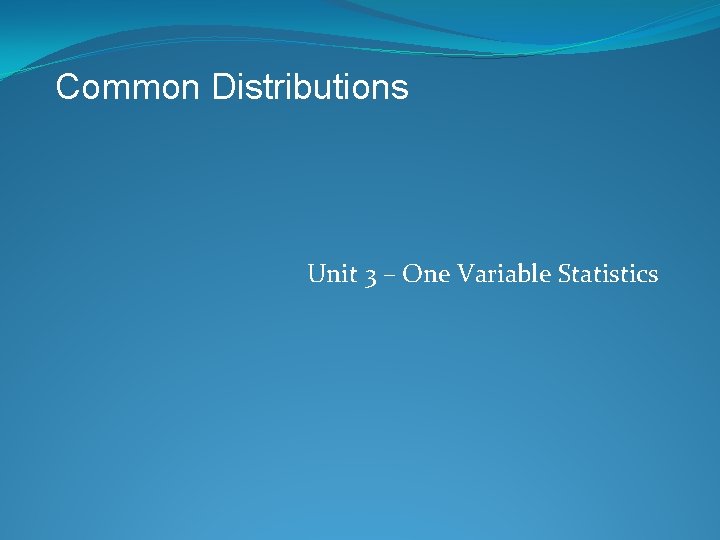 Common Distributions

Unit 3 – One Variable Statistics